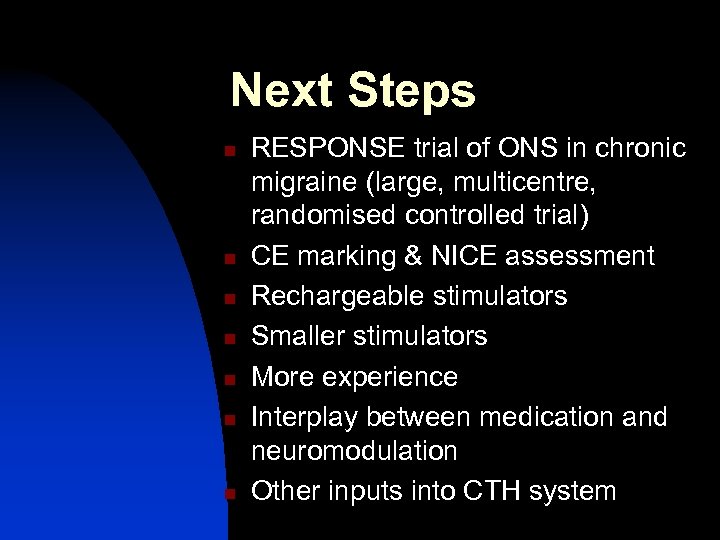 Next Steps

- RESPONSE trial of ONS in chronic migraine (large, multicentre, randomised controlled trial)
- CE marking & NICE assessment
- Rechargeable stimulators
- Smaller stimulators
- More experience
- Interplay between medication and neuromodulation
- Other inputs into CTH system